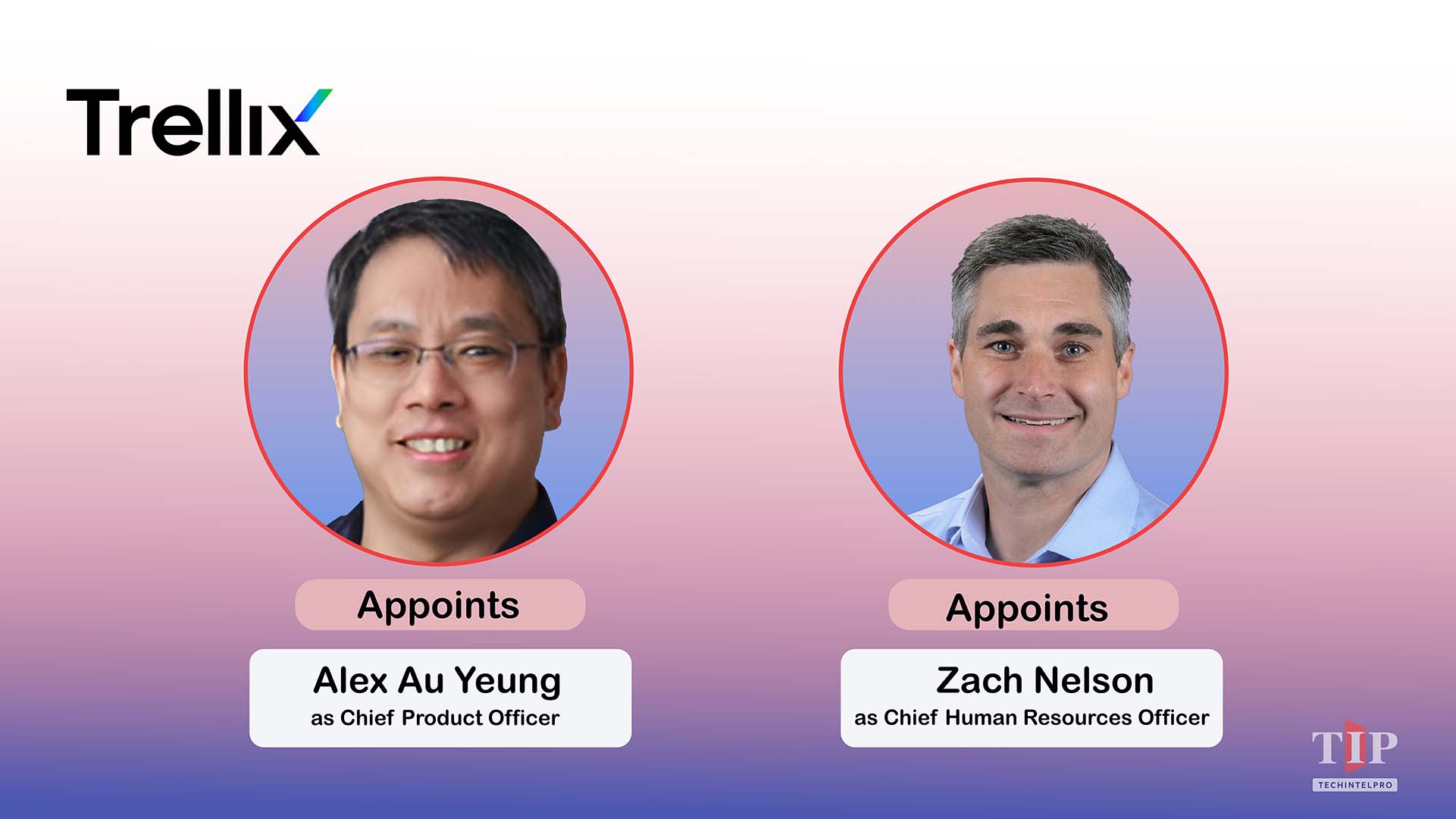 Trellix

Appoints

Alex Au Yeung
as Chief Product Officer

Appoints

Zach Nelson
as Chief Human Resources Officer

TIP
TECHINTELPRO